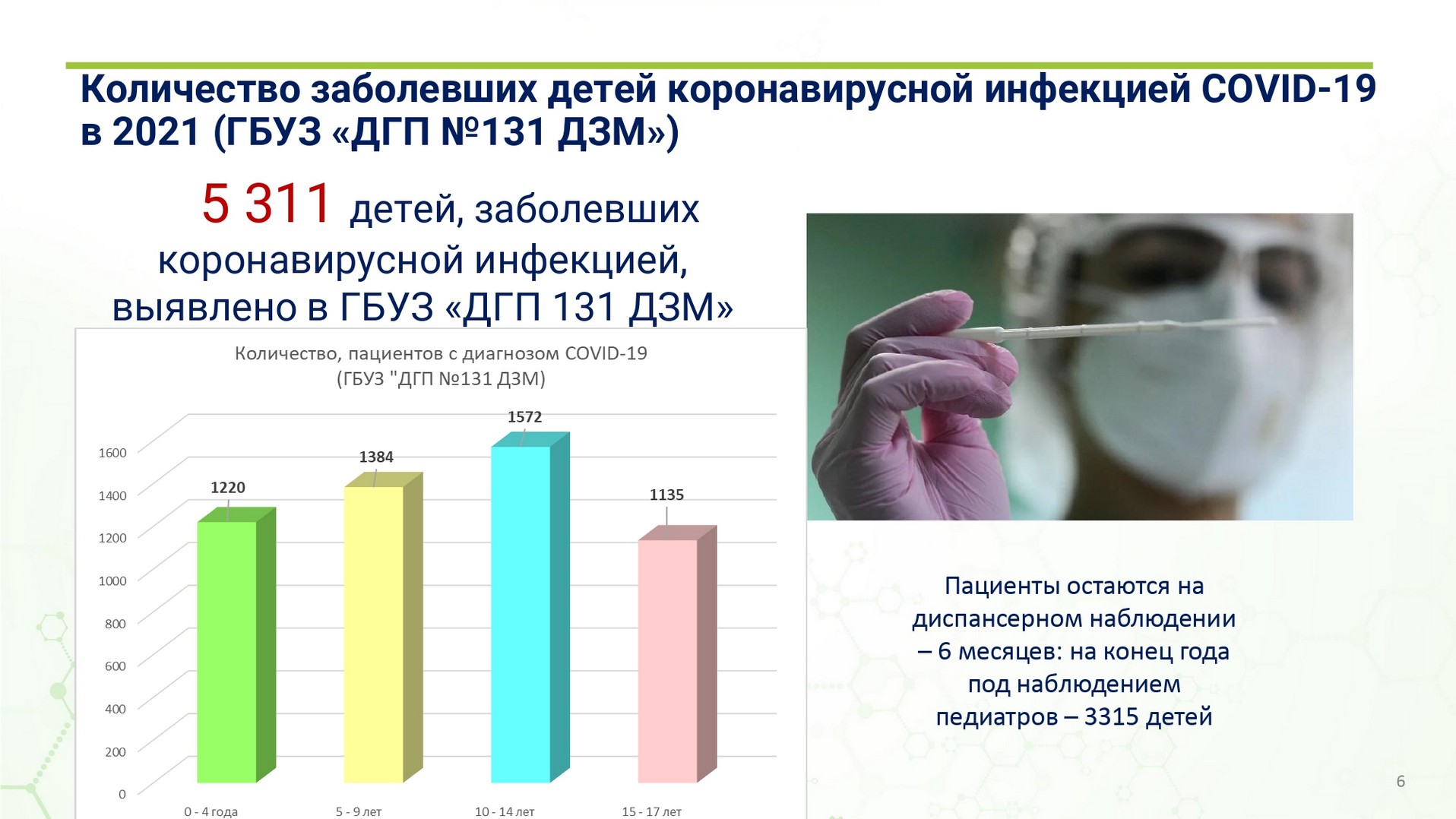 Количество заболевших детей коронавирусной инфекцией COVID-19 в 2021 (ГБУЗ «ДГП №131 ДЗМ»)

5 311 детей, заболевших коронавирусной инфекцией, выявлено в ГБУЗ «ДГП 131 ДЗМ»

Количество, пациентов с диагнозом COVID-19
(ГБУЗ "ДГП №131 ДЗМ)

1600
1400
1200
1000
800
600
400
200
0

1220
1384
1572
1135

0 - 4 года
5 - 9 лет
10 - 14 лет
15 - 17 лет

Пациенты остаются на диспансерном наблюдении – 6 месяцев: на конец года под наблюдением педиатров – 3315 детей

6